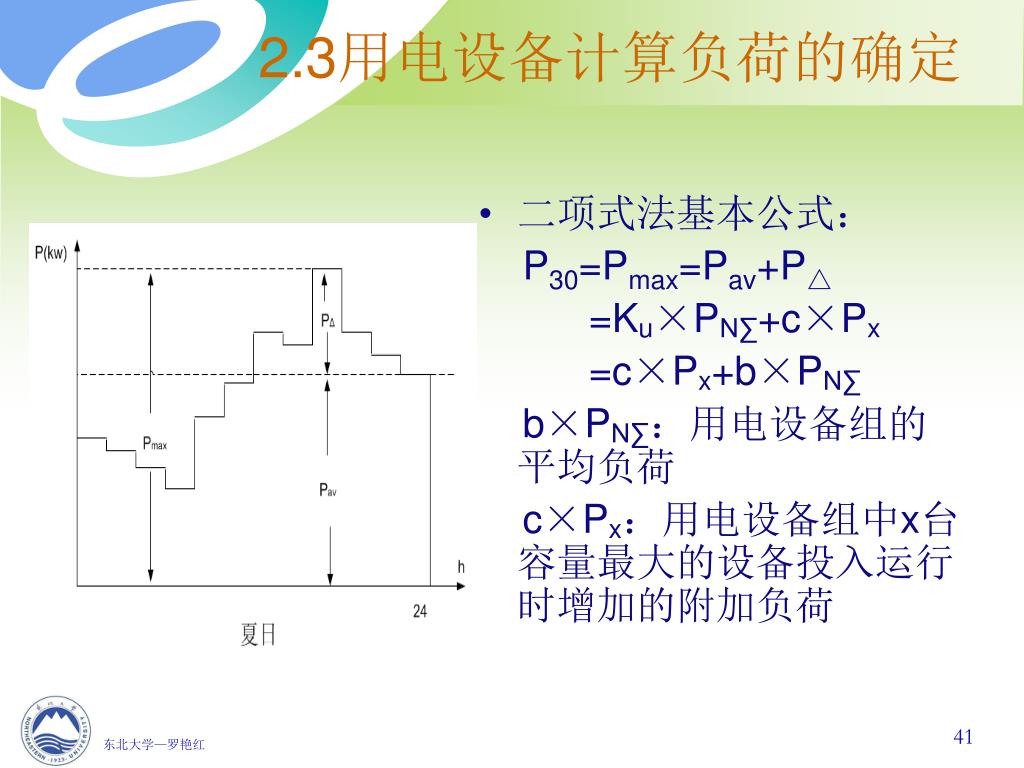 2.3用电设备计算负荷的确定

P(kw)

$P_{\Delta}$

$P_{max}$

$P_{av}$

h

24

夏日

• 二项式法基本公式：

$P_{30}=P_{max}=P_{av}+P_{\triangle}$
$=K_u \times P_{N\Sigma}+c \times P_x$
$=c \times P_x+b \times P_{N\Sigma}$

$b \times P_{N\Sigma}$：用电设备组的平均负荷

$c \times P_x$：用电设备组中x台容量最大的设备投入运行时增加的附加负荷

东北大学—罗艳红

41